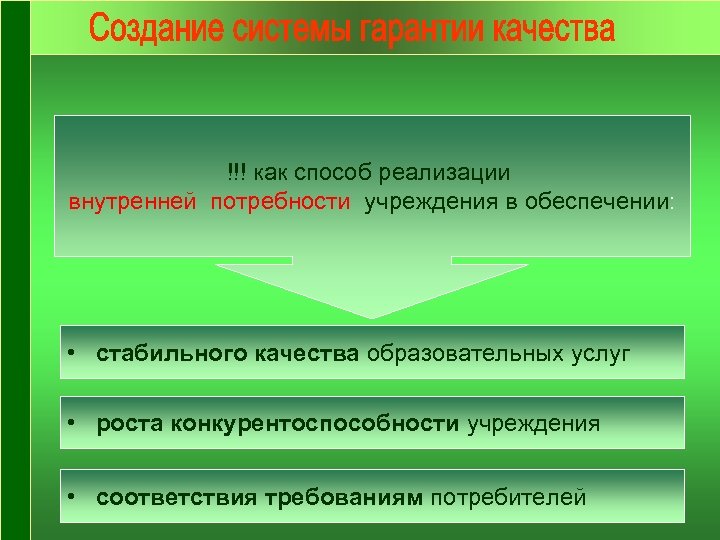 Создание системы гарантии качества

!!! как способ реализации внутренней потребности учреждения в обеспечении:

• стабильного качества образовательных услуг

• роста конкурентоспособности учреждения

• соответствия требованиям потребителей